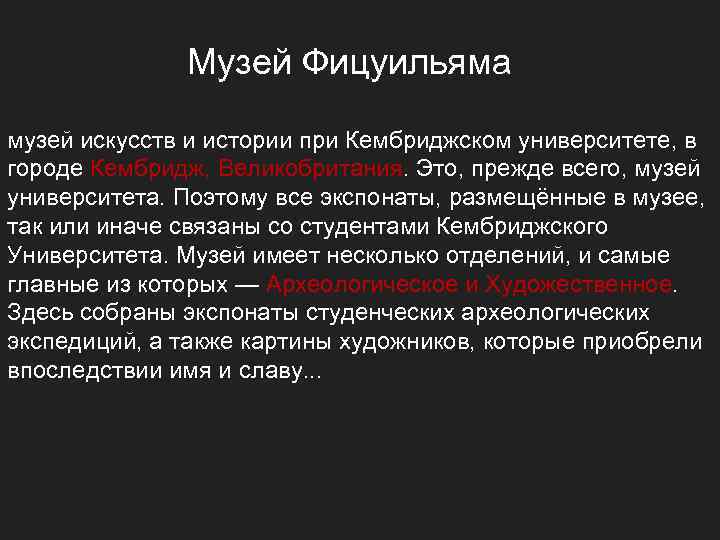 Музей Фицуильяма

музей искусств и истории при Кембриджском университете, в городе Кембридж, Великобритания. Это, прежде всего, музей университета. Поэтому все экспонаты, размещённые в музее, так или иначе связаны со студентами Кембриджского Университета. Музей имеет несколько отделений, и самые главные из которых — Археологическое и Художественное. Здесь собраны экспонаты студенческих археологических экспедиций, а также картины художников, которые приобрели впоследствии имя и славу...